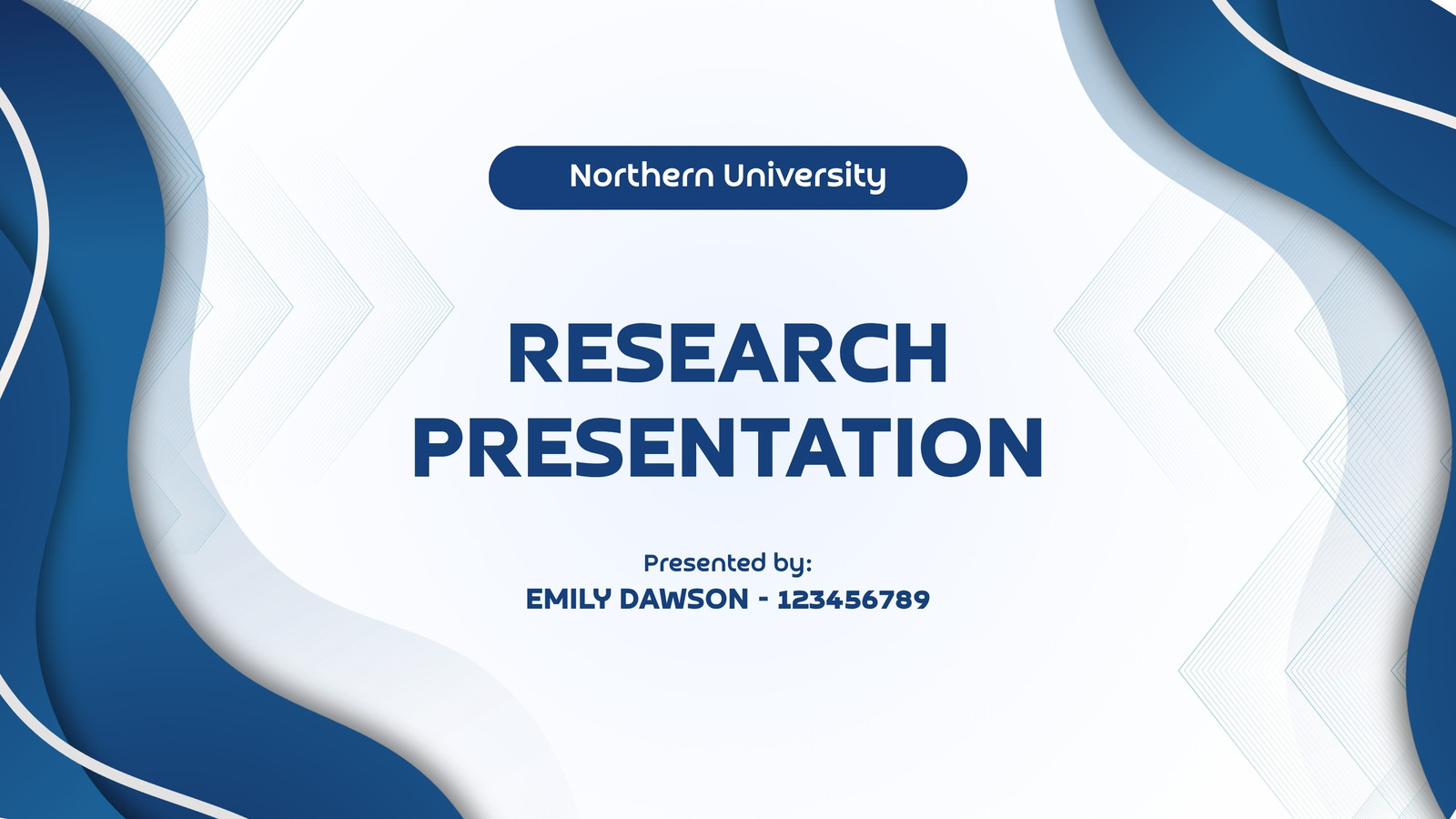 Northern University

RESEARCH PRESENTATION

Presented by:
EMILY DAWSON - 123456789